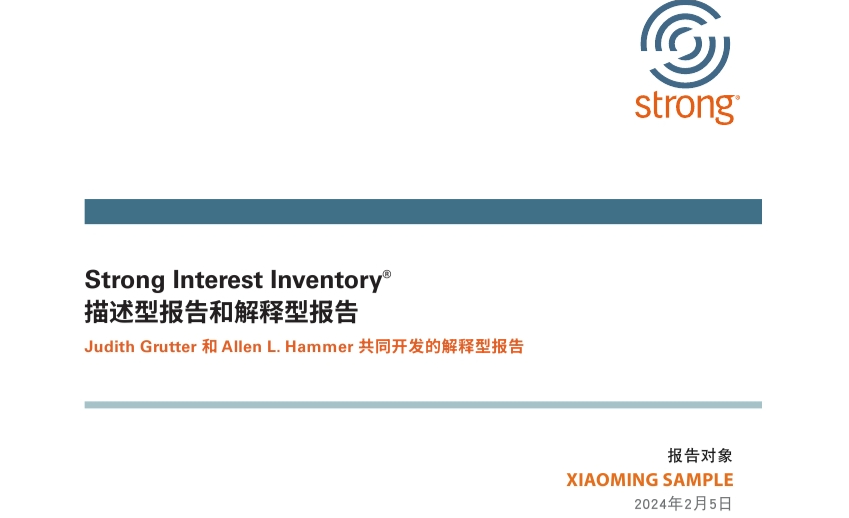 strong®

Strong Interest Inventory®
描述型报告和解释型报告
Judith Grutter 和 Allen L. Hammer 共同开发的解释型报告

报告对象
XIAOMING SAMPLE
2024年2月5日